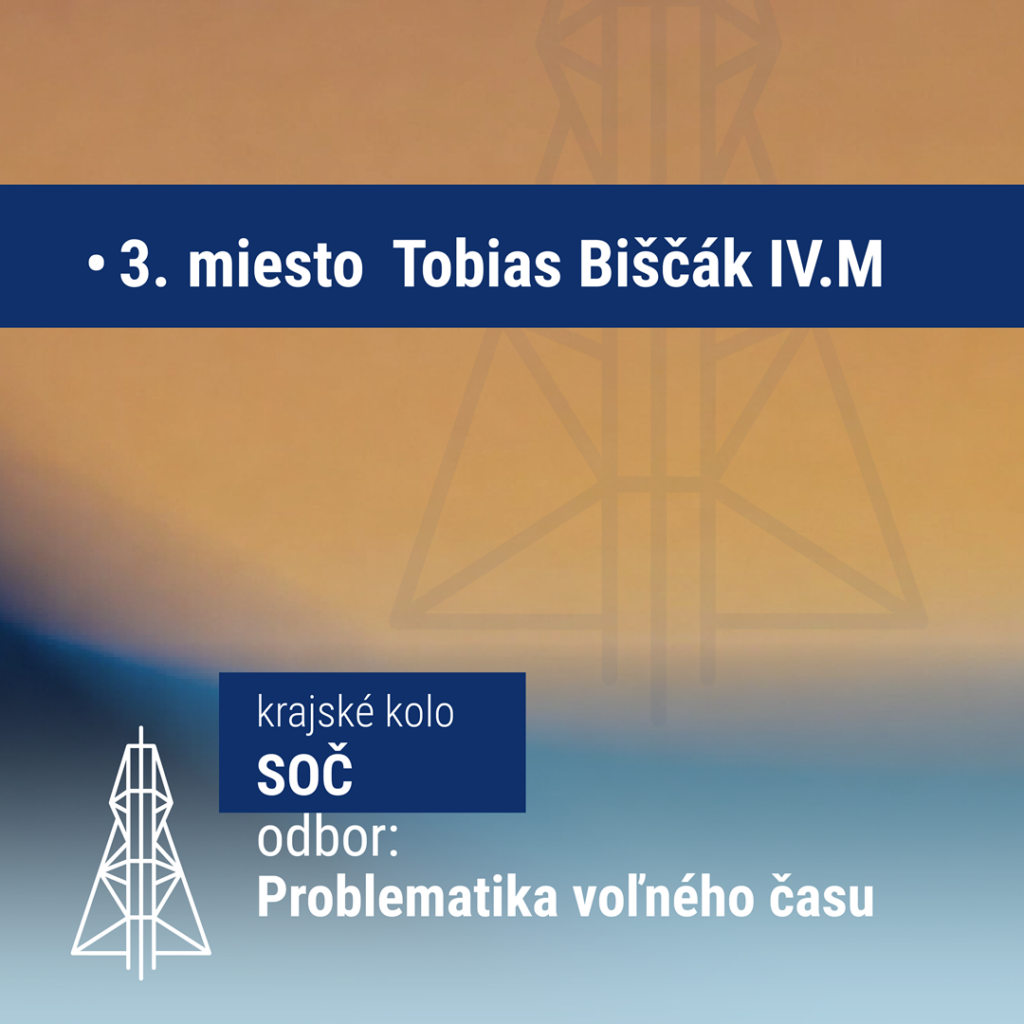 • 3. miesto Tobias Biščák IV.M

krajské kolo
SOČ
odbor:
Problematika voľného času